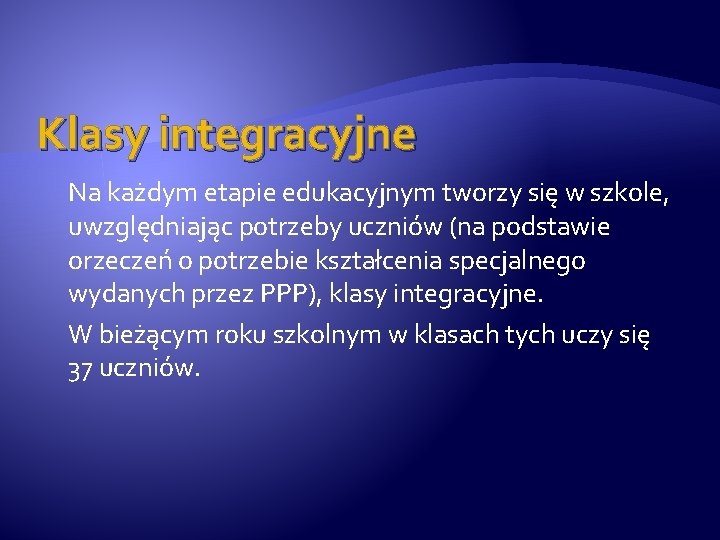 Klasy integracyjne

Na każdym etapie edukacyjnym tworzy się w szkole, uwzględniając potrzeby uczniów (na podstawie orzeczeń o potrzebie kształcenia specjalnego wydanych przez PPP), klasy integracyjne.

W bieżącym roku szkolnym w klasach tych uczy się 37 uczniów.